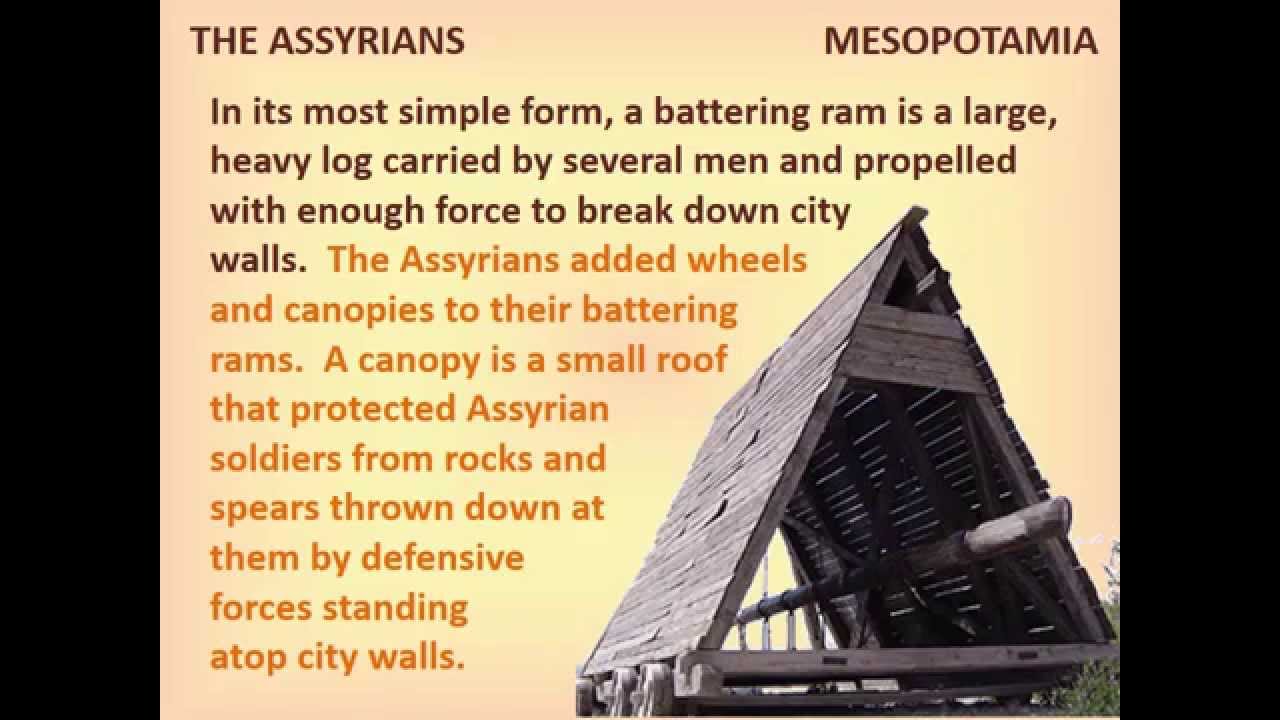 THE ASSYRIANS

MESOPOTAMIA

In its most simple form, a battering ram is a large, heavy log carried by several men and propelled with enough force to break down city walls. The Assyrians added wheels and canopies to their battering rams. A canopy is a small roof that protected Assyrian soldiers from rocks and spears thrown down at them by defensive forces standing atop city walls.